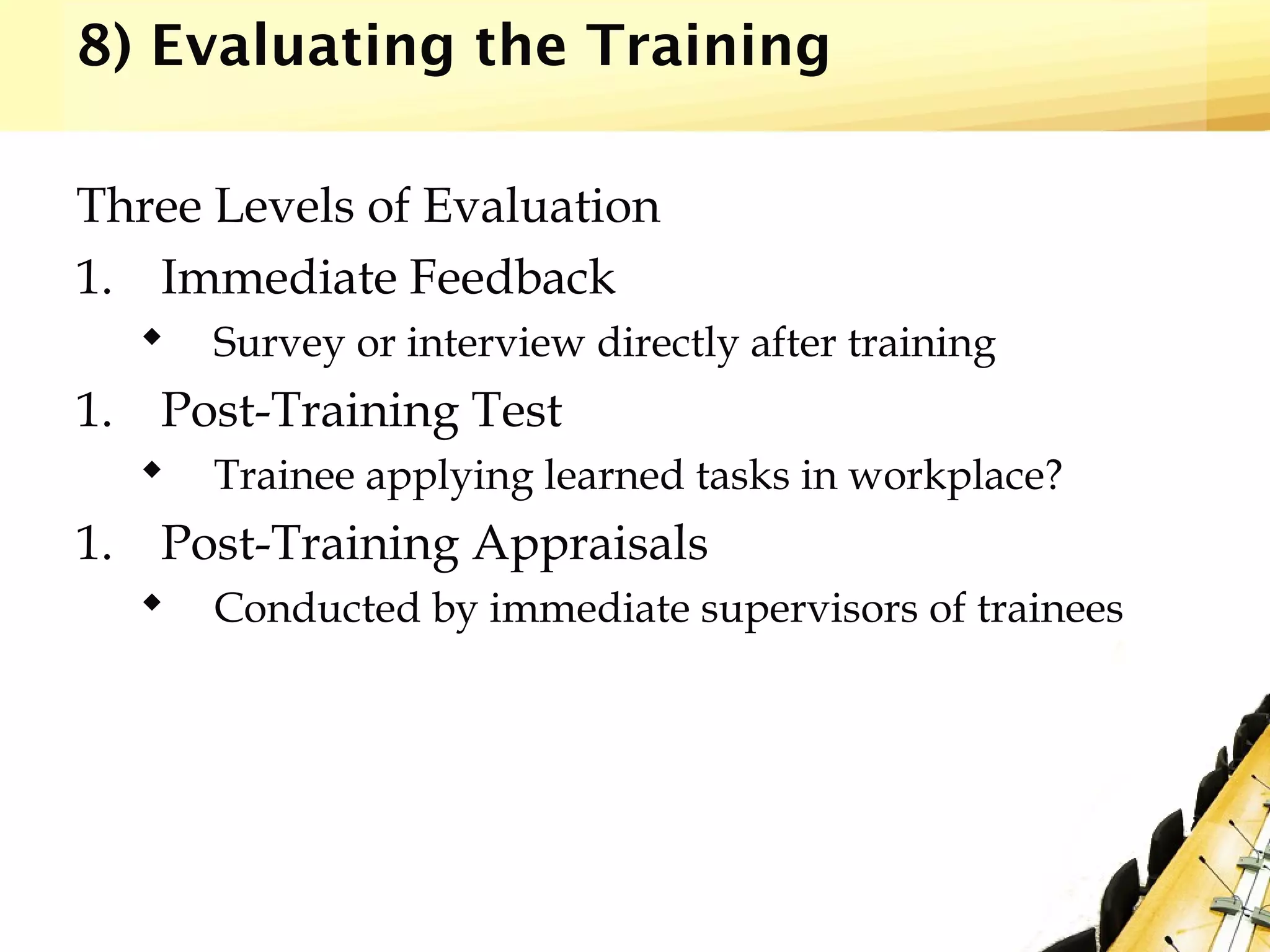 8) Evaluating the Training

Three Levels of Evaluation

1. Immediate Feedback
◆ Survey or interview directly after training

1. Post-Training Test
◆ Trainee applying learned tasks in workplace?

1. Post-Training Appraisals
◆ Conducted by immediate supervisors of trainees